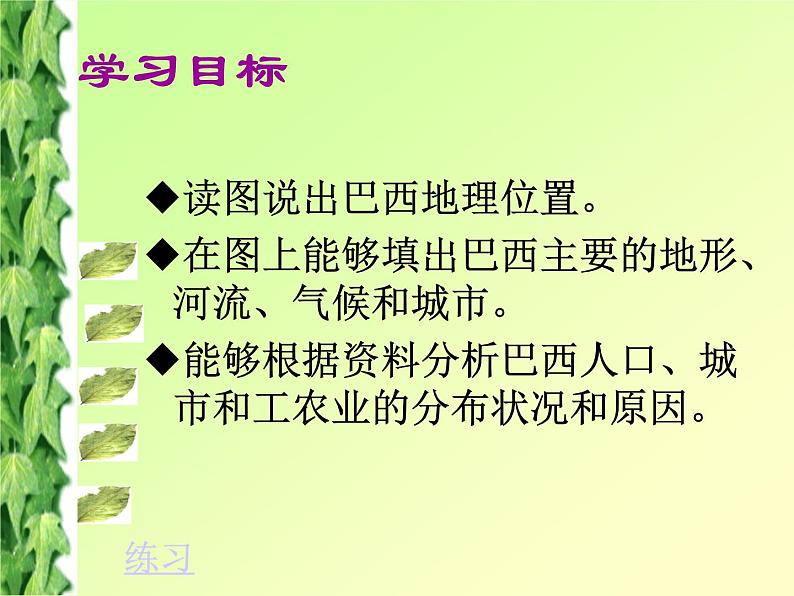 学习目标

◆读图说出巴西地理位置。

◆在图上能够填出巴西主要的地形、河流、气候和城市。

◆能够根据资料分析巴西人口、城市和工农业的分布状况和原因。

练习